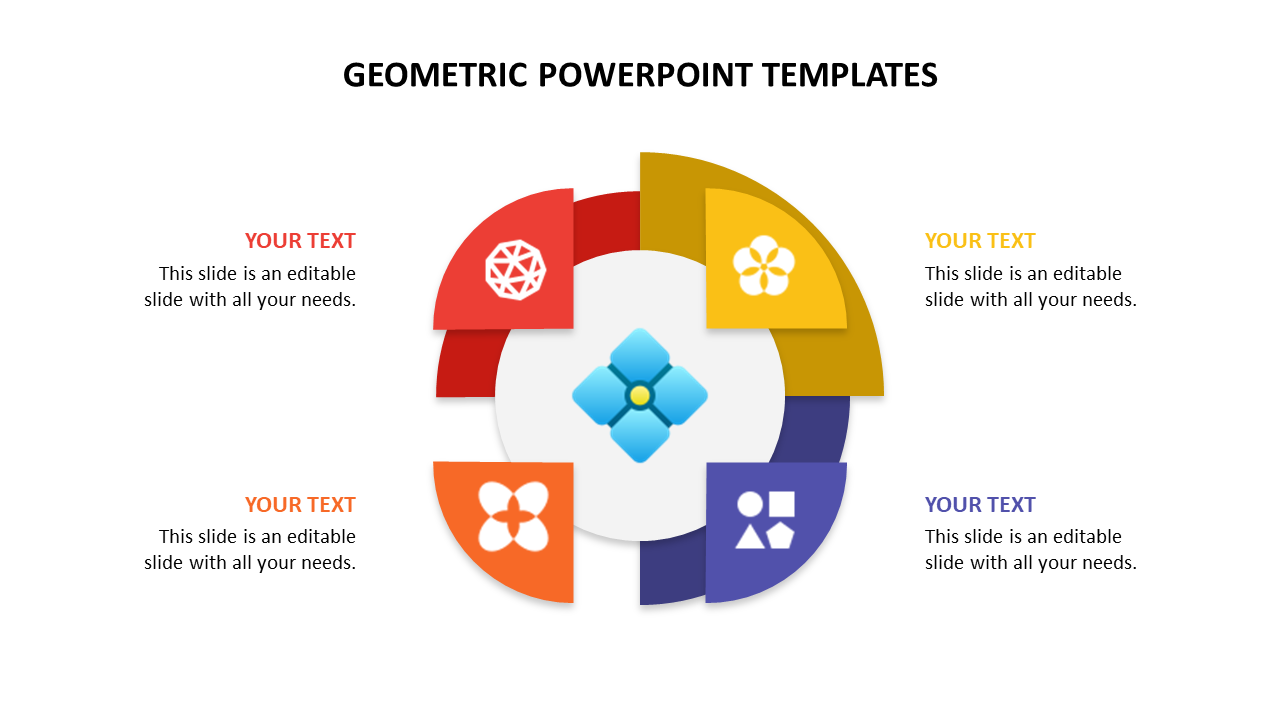 GEOMETRIC POWERPOINT TEMPLATES

YOUR TEXT
This slide is an editable slide with all your needs.

YOUR TEXT
This slide is an editable slide with all your needs.

YOUR TEXT
This slide is an editable slide with all your needs.

YOUR TEXT
This slide is an editable slide with all your needs.